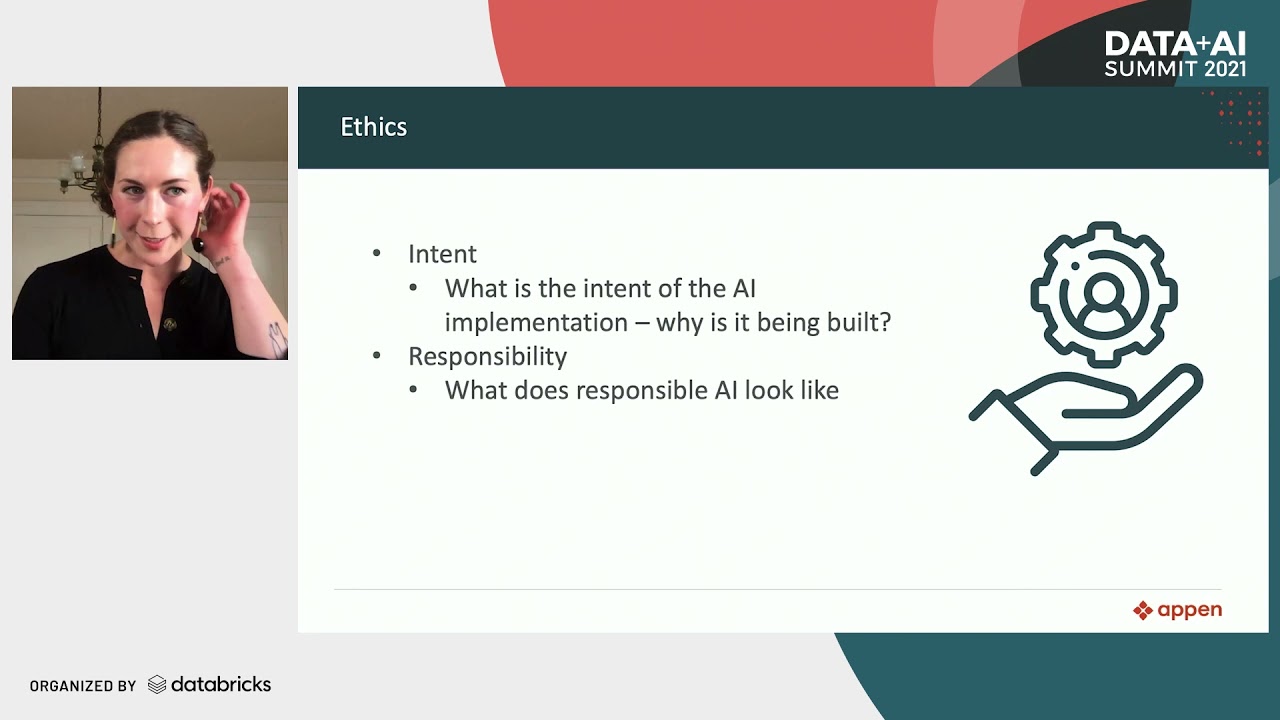 DATA+AI
SUMMIT 2021

Ethics

• Intent
  • What is the intent of the AI implementation – why is it being built?
• Responsibility
  • What does responsible AI look like

appen

ORGANIZED BY databricks